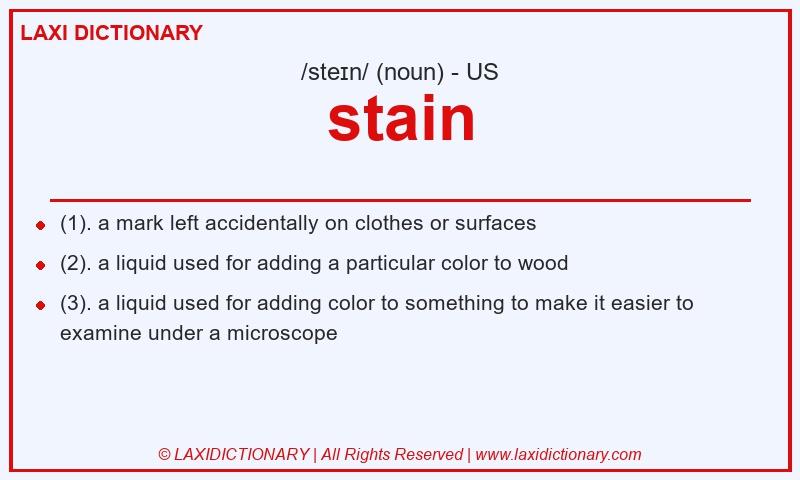 LAXI DICTIONARY

/steɪn/ (noun) - US

stain

- (1). a mark left accidentally on clothes or surfaces
- (2). a liquid used for adding a particular color to wood
- (3). a liquid used for adding color to something to make it easier to examine under a microscope

© LAXIDICTIONARY | All Rights Reserved | www.laxidictionary.com